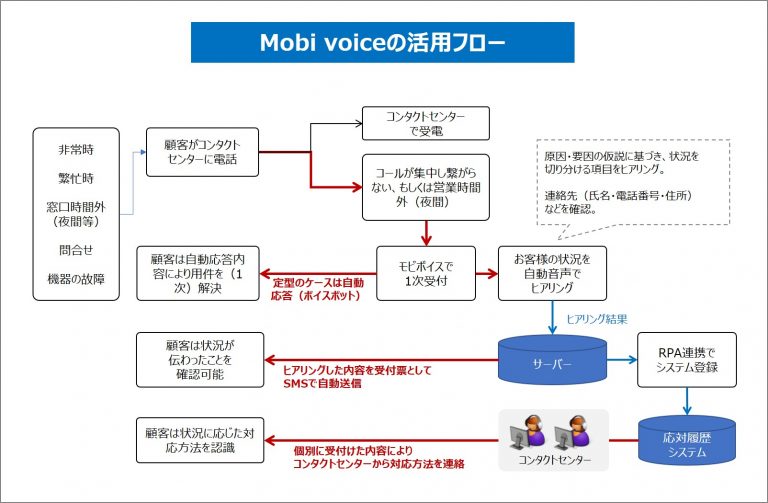 Mobi voiceの活用フロー

非常時
繁忙時
窓口時間外（夜間等）
問合せ
機器の故障

顧客がコンタクトセンターに電話

コンタクトセンターで受電

コールが集中し繋がらない、もしくは営業時間外（夜間）

原因・要因の仮説に基づき、状況を切り分ける項目をヒアリング。

連絡先（氏名・電話番号・住所）などを確認。

顧客は自動応答内容により用件を（1次）解決

定型のケースは自動応答（ボイスボット）

モビボイスで1次受付

お客様の状況を自動音声でヒアリング

ヒアリング結果

顧客は状況が伝わったことを確認可能

ヒアリングした内容を受付票としてSMSで自動送信

サーバー

RPA連携でシステム登録

顧客は状況に応じた対応方法を認識

個別に受付けた内容によりコンタクトセンターから対応方法を連絡

コンタクトセンター

応対履歴システム